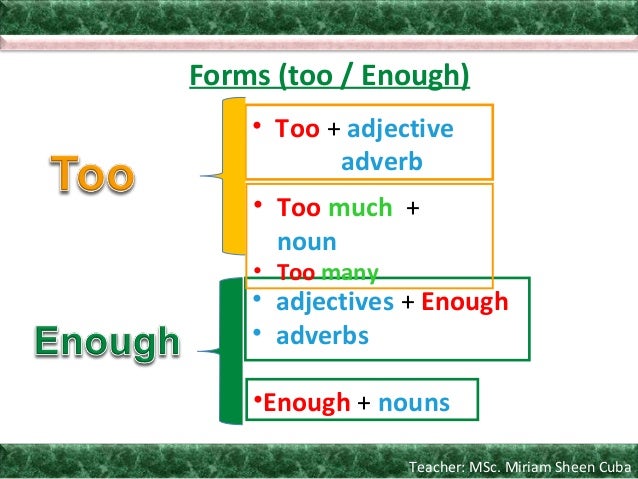 Forms (too / Enough)

Too

• Too + adjective
adverb

• Too much +
noun
• Too many

Enough

• adjectives + Enough
• adverbs

•Enough + nouns

Teacher: MSc. Miriam Sheen Cuba